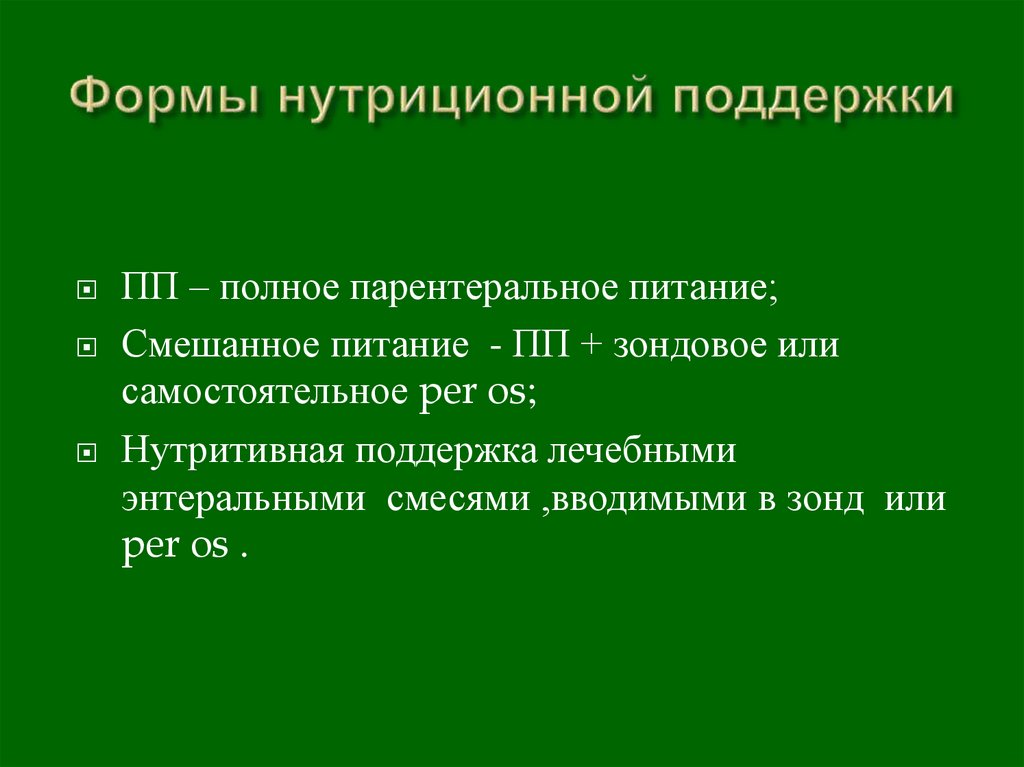 Формы нутриционной поддержки

ПП – полное парентеральное питание;

Смешанное питание - ПП + зондовое или самостоятельное per os;

Нутритивная поддержка лечебными энтеральными смесями ,вводимыми в зонд или per os .